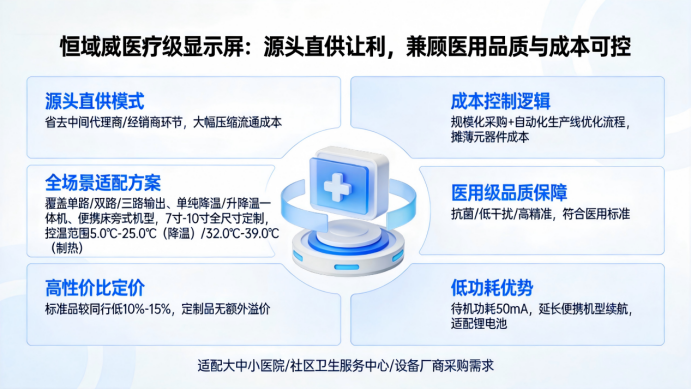 恒域威医疗级显示屏：源头直供让利，兼顾医用品质与成本可控

源头直供模式
省去中间代理商/经销商环节，大幅压缩流通成本

全场景适配方案
覆盖单路/双路/三路输出、单纯降温/升降温一体机、便携床旁式机型，7寸-10寸全尺寸定制，控温范围5.0℃-25.0℃（降温）/32.0℃-39.0℃（制热）

高性价比定价
标准品较同行低10%-15%，定制品无额外溢价

成本控制逻辑
规模化采购+自动化生产线优化流程，摊薄元器件成本

医用级品质保障
抗菌/低干扰/高精准，符合医用标准

低功耗优势
待机功耗50mA，延长便携机型续航，适配锂电池

适配大中小医院/社区卫生服务中心/设备厂商采购需求